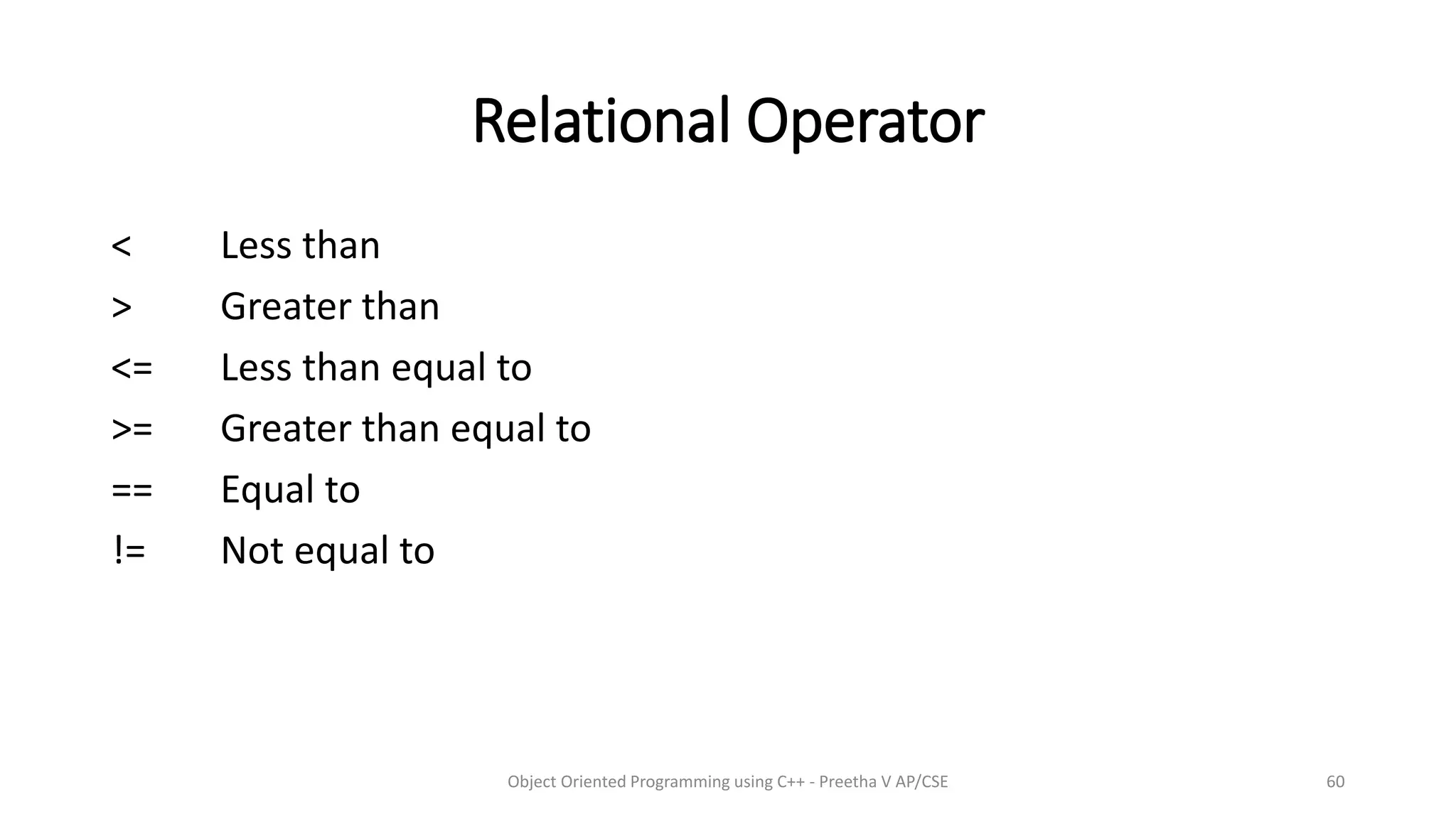 Relational Operator

< Less than

> Greater than

<= Less than equal to

>= Greater than equal to

== Equal to

!= Not equal to

Object Oriented Programming using C++ - Preetha V AP/CSE

60